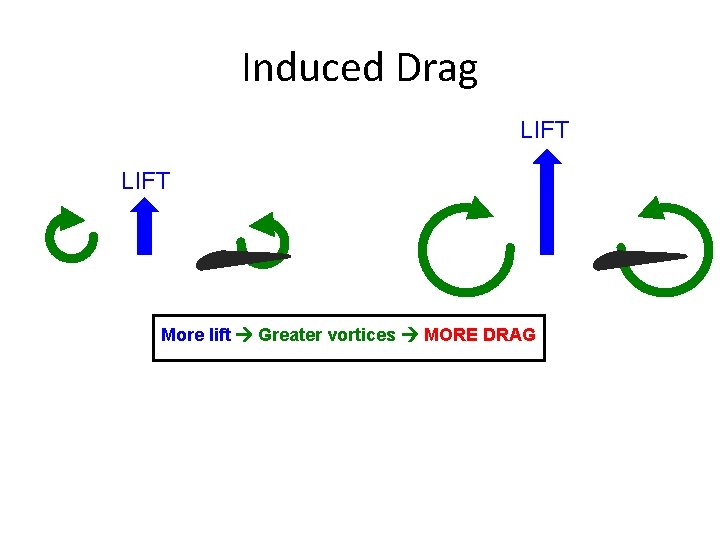 Induced Drag

LIFT

LIFT

More lift → Greater vortices → MORE DRAG